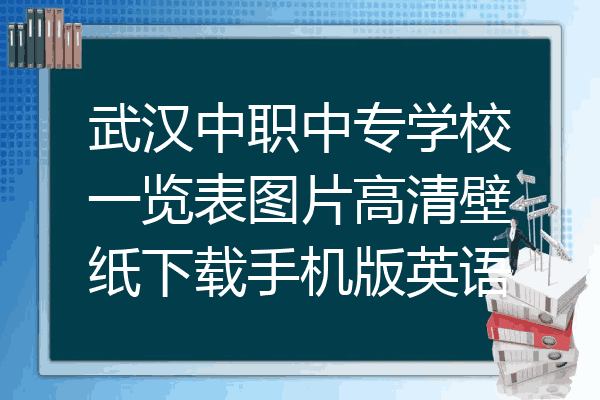 武汉中职中专学校一览表图片高清壁纸下载手机版英语